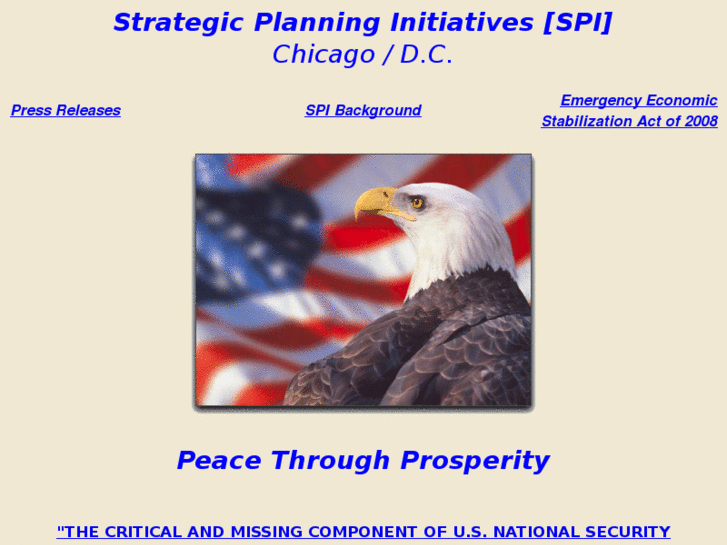 Strategic Planning Initiatives [SPI]
Chicago / D.C.

Press Releases

SPI Background

Emergency Economic Stabilization Act of 2008

Peace Through Prosperity

"THE CRITICAL AND MISSING COMPONENT OF U.S. NATIONAL SECURITY